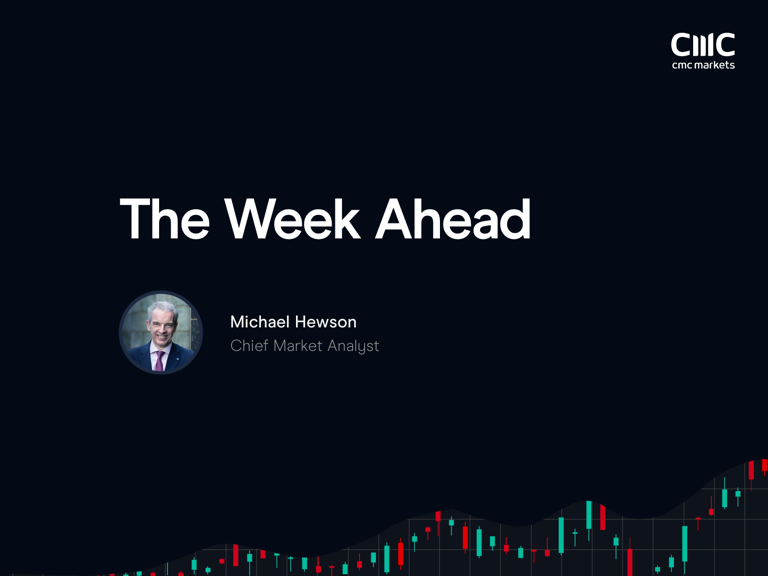 CMC
cmc markets

The Week Ahead

Michael Hewson
Chief Market Analyst